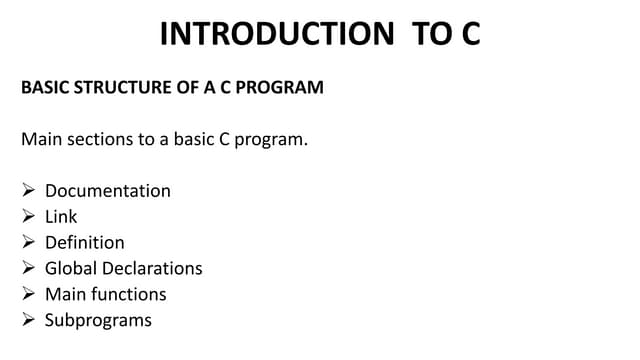 INTRODUCTION TO C

BASIC STRUCTURE OF A C PROGRAM

Main sections to a basic C program.

➢ Documentation
➢ Link
➢ Definition
➢ Global Declarations
➢ Main functions
➢ Subprograms